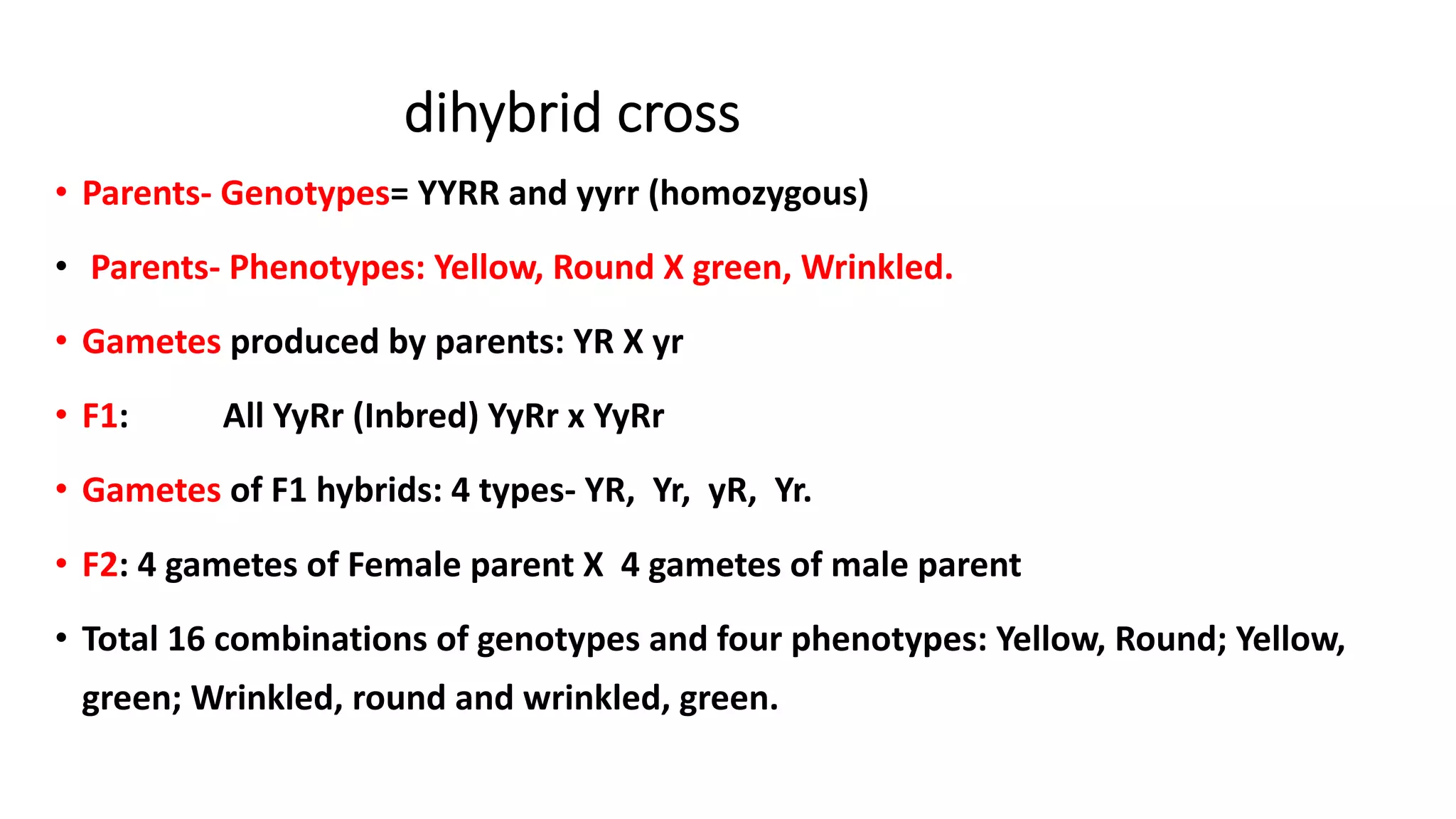 dihybrid cross

• Parents- Genotypes= YYRR and yyrr (homozygous)

• Parents- Phenotypes: Yellow, Round X green, Wrinkled.

• Gametes produced by parents: YR X yr

• F1: All YyRr (Inbred) YyRr x YyRr

• Gametes of F1 hybrids: 4 types- YR, Yr, yR, Yr.

• F2: 4 gametes of Female parent X 4 gametes of male parent

• Total 16 combinations of genotypes and four phenotypes: Yellow, Round; Yellow, green; Wrinkled, round and wrinkled, green.